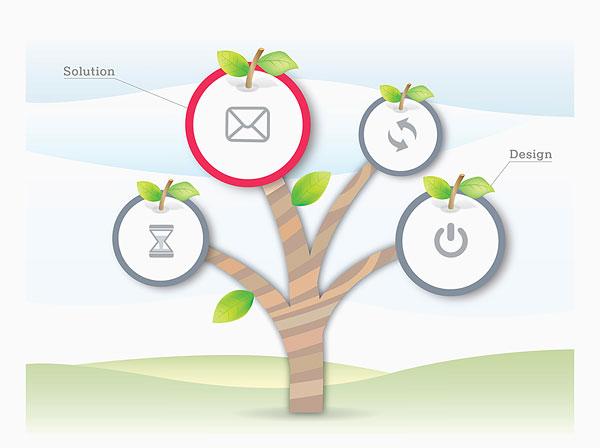 Solution

Design